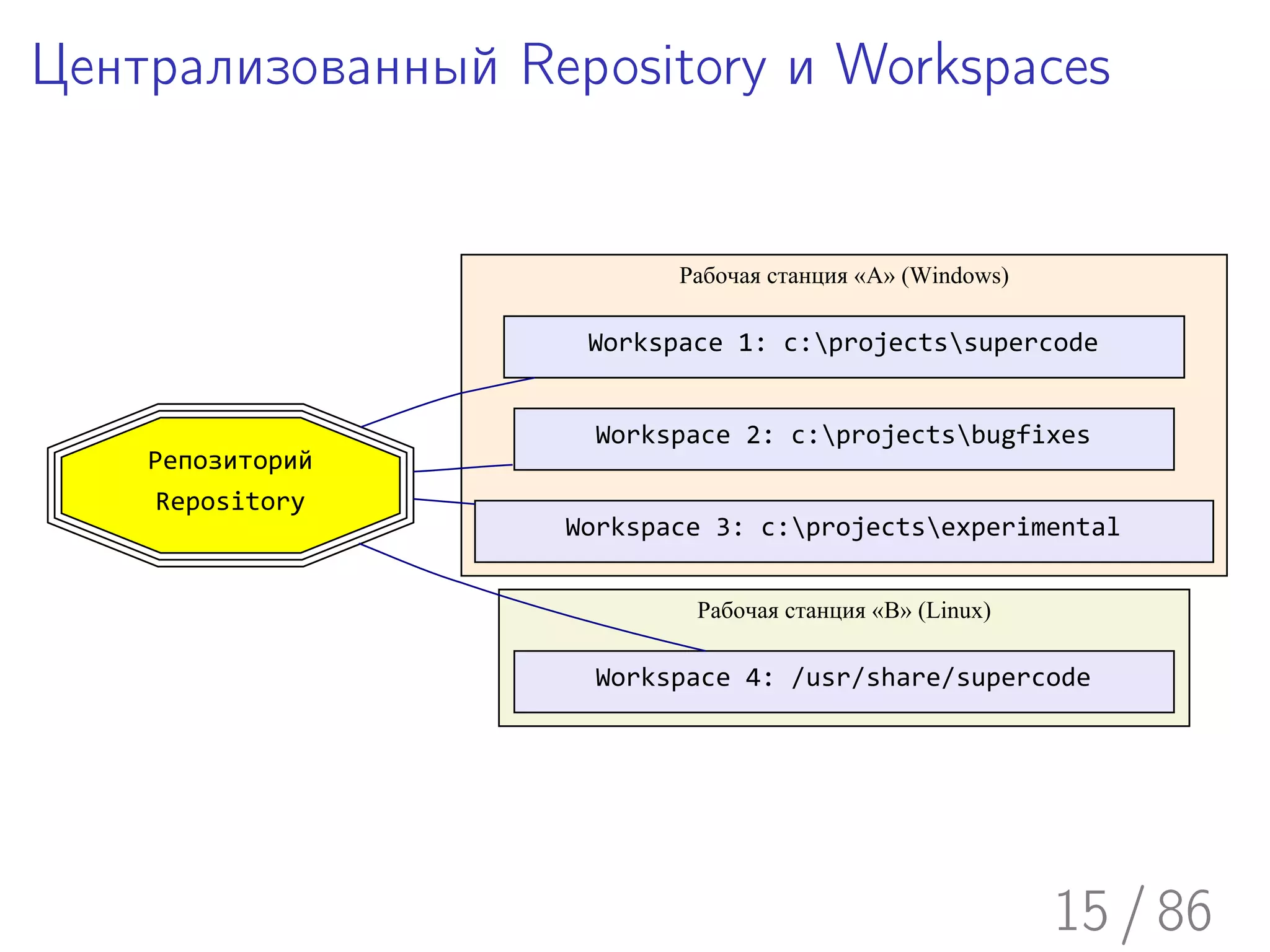 Централизованный Repository и Workspaces

Репозиторий
Repository

Рабочая станция «A» (Windows)

Workspace 1: c:\projects\supercode

Workspace 2: c:\projects\bugfixes

Workspace 3: c:\projects\experimental

Рабочая станция «B» (Linux)

Workspace 4: /usr/share/supercode

15 / 86